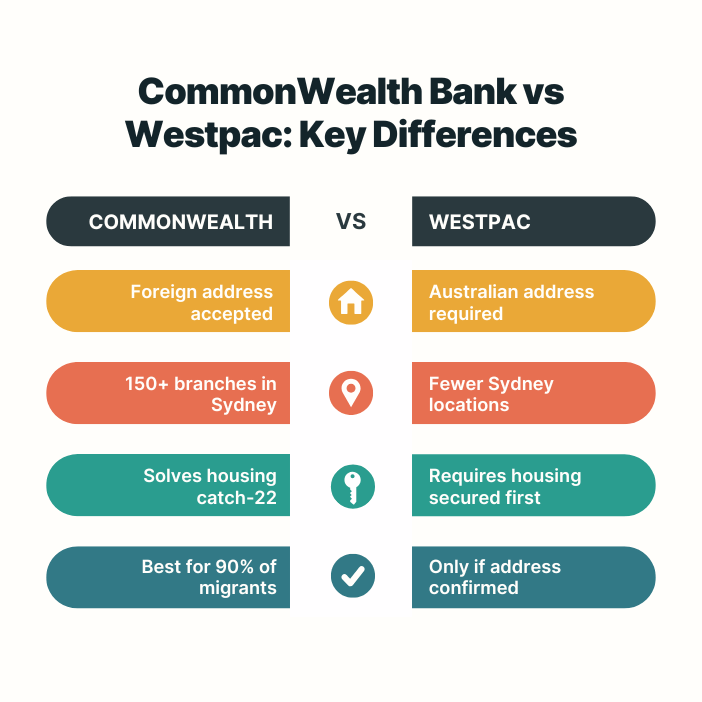 CommonWealth Bank vs Westpac: Key Differences

| COMMONWEALTH | VS | WESTPAC |
|---|---|---|
| Foreign address accepted | | Australian address required |
| 150+ branches in Sydney | | Fewer Sydney locations |
| Solves housing catch-22 | | Requires housing secured first |
| Best for 90% of migrants | | Only if address confirmed |